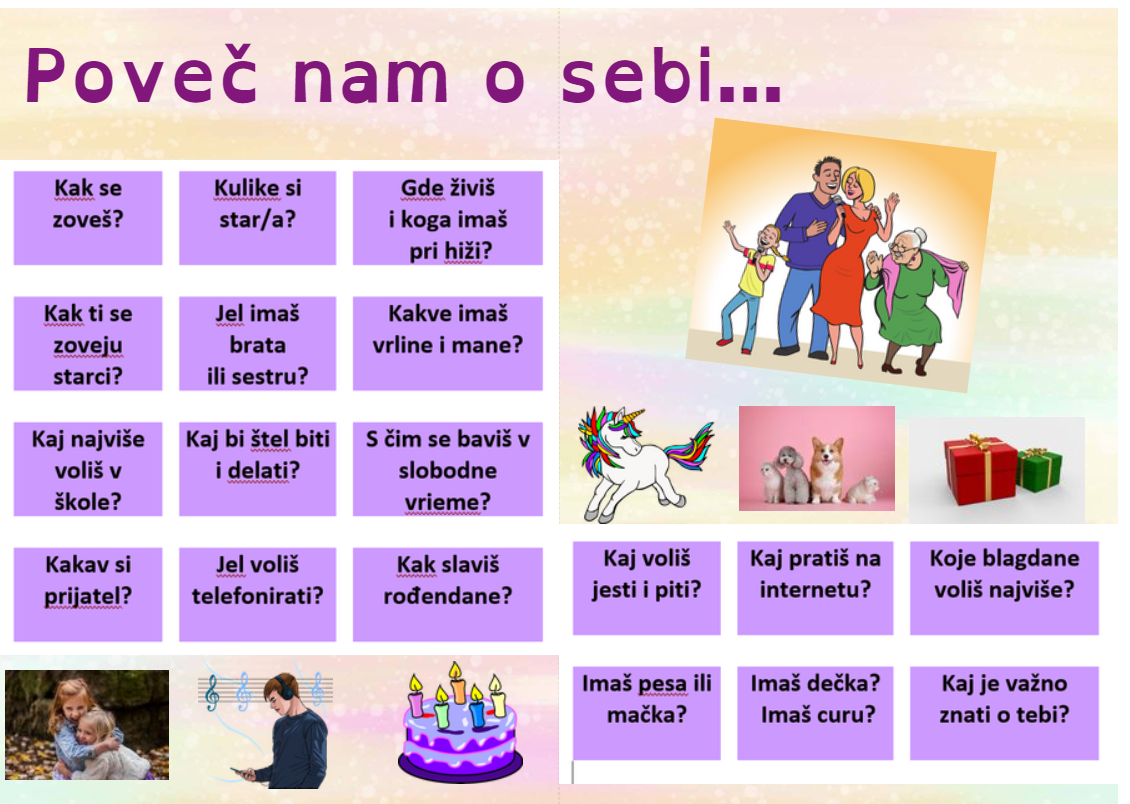 Poveč nam o sebi...

Kak se zoveš?

Kulike si star/a?

Gde živiš i koga imaš pri hiži?

Kak ti se zoveju starci?

Jel imaš brata ili sestru?

Kakve imaš vrline i mane?

Kaj najviše voliš v škole?

Kaj bi štel biti i delati?

S čim se baviš v slobodne vrieme?

Kakav si prijatel?

Jel voliš telefonirati?

Kak slaviš rođendane?

Kaj voliš jesti i piti?

Kaj pratiš na internetu?

Koje blagdane voliš najviše?

Imaš pesa ili mačka?

Imaš dečka? Imaš curu?

Kaj je važno znati o tebi?